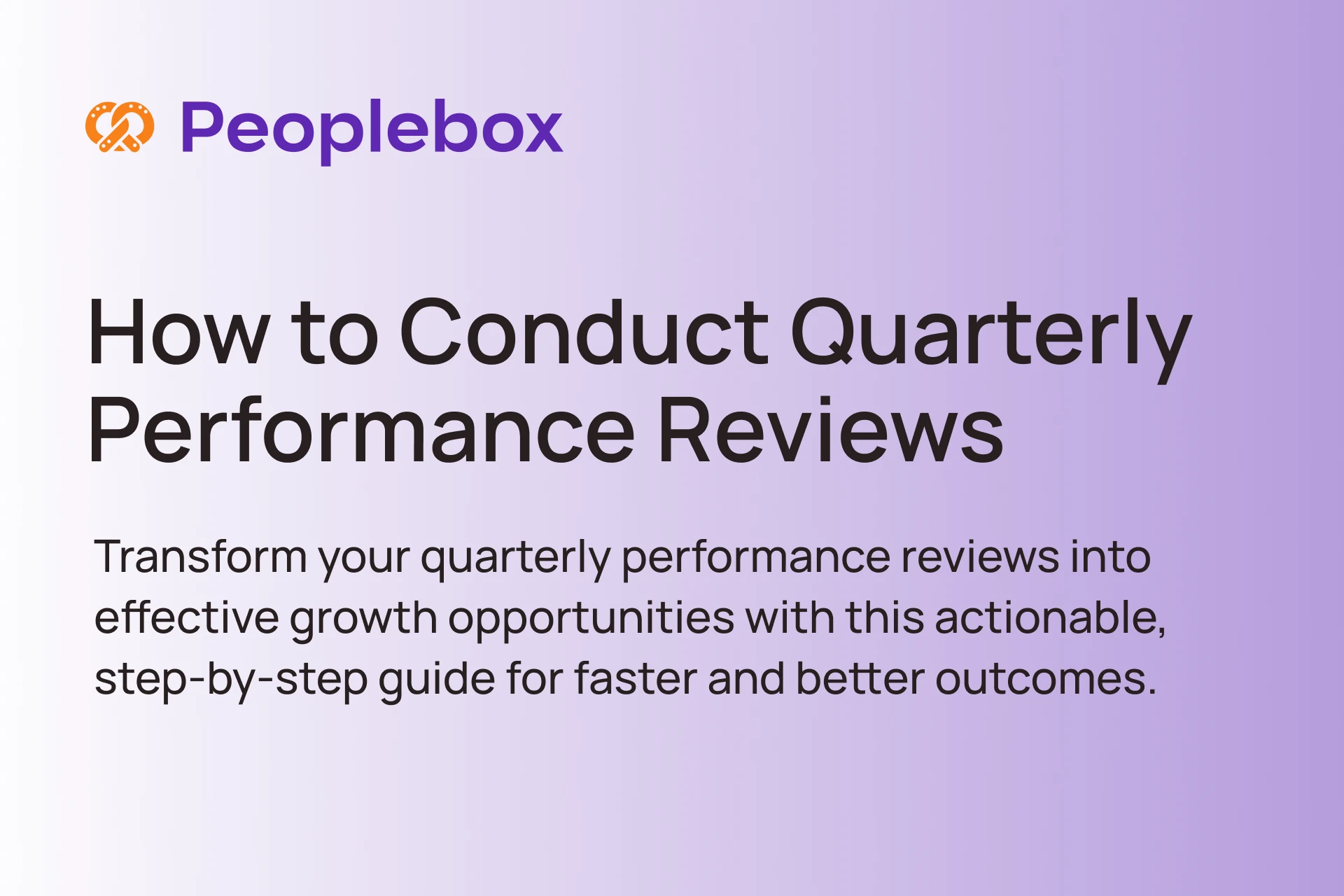 Peoplebox

How to Conduct Quarterly Performance Reviews

Transform your quarterly performance reviews into effective growth opportunities with this actionable, step-by-step guide for faster and better outcomes.